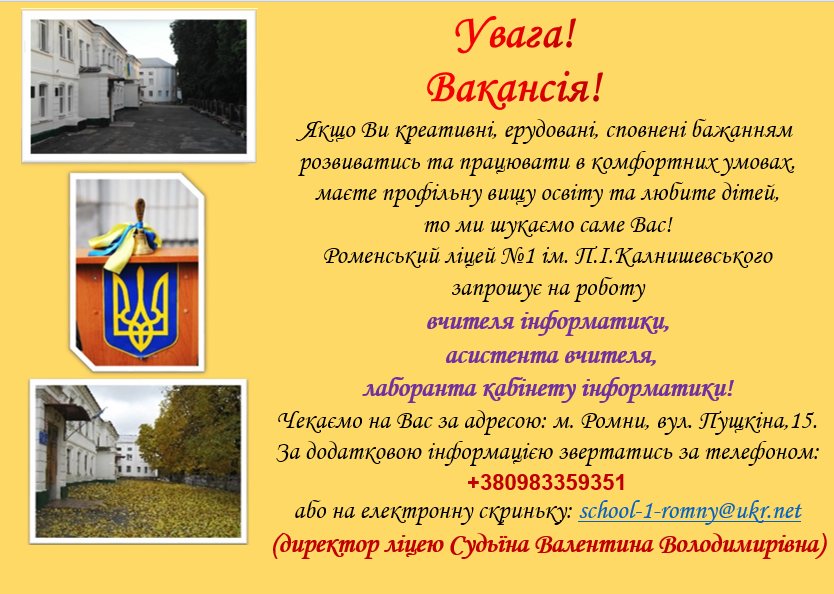 Увага!
Вакансія!

Якщо Ви креативні, ерудовані, сповнені бажанням розвиватись та працювати в комфортних умовах, маєте профільну вищу освіту та любите дітей, то ми шукаємо саме Вас!
Роменський ліцей №1 ім. П.І.Калнишевського запрошує на роботу
вчителя інформатики,
асистента вчителя,
лаборанта кабінету інформатики!
Чекаємо на Вас за адресою: м. Ромни, вул. Пушкіна,15.
За додатковою інформацією звертатись за телефоном:
+380983359351
або на електронну скриньку: school-1-romny@ukr.net
(директор ліцею Судьїна Валентина Володимирівна)